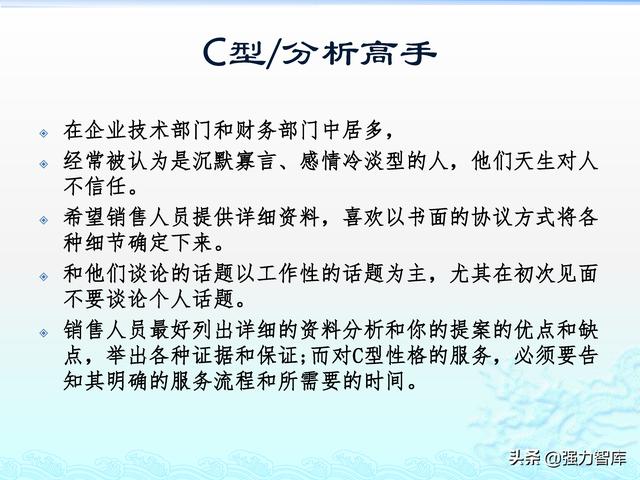 C型/分析高手

在企业技术部门和财务部门中居多，

经常被认为是沉默寡言、感情冷淡型的人，他们天生对人不信任。

希望销售人员提供详细资料，喜欢以书面的协议方式将各种细节确定下来。

和他们谈论的话题以工作性的话题为主，尤其在初次见面不要谈论个人话题。

销售人员最好列出详细的资料分析和你的提案的优点和缺点，举出各种证据和保证;而对C型性格的服务，必须要告知其明确的服务流程和所需要的时间。

头条 @强力智库